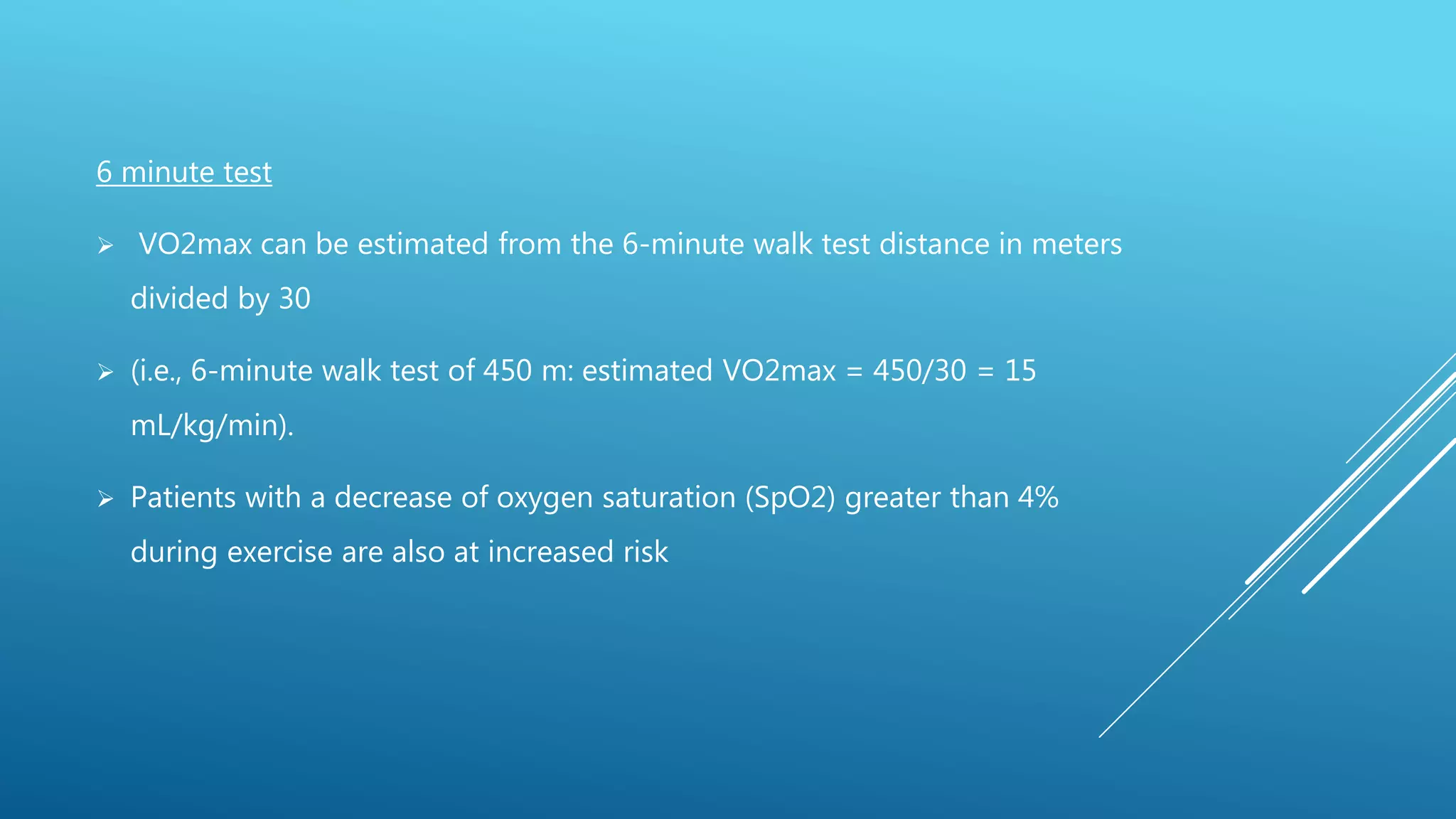 6 minute test

➢ VO2max can be estimated from the 6-minute walk test distance in meters divided by 30

➢ (i.e., 6-minute walk test of 450 m: estimated VO2max = 450/30 = 15 mL/kg/min).

➢ Patients with a decrease of oxygen saturation (SpO2) greater than 4% during exercise are also at increased risk